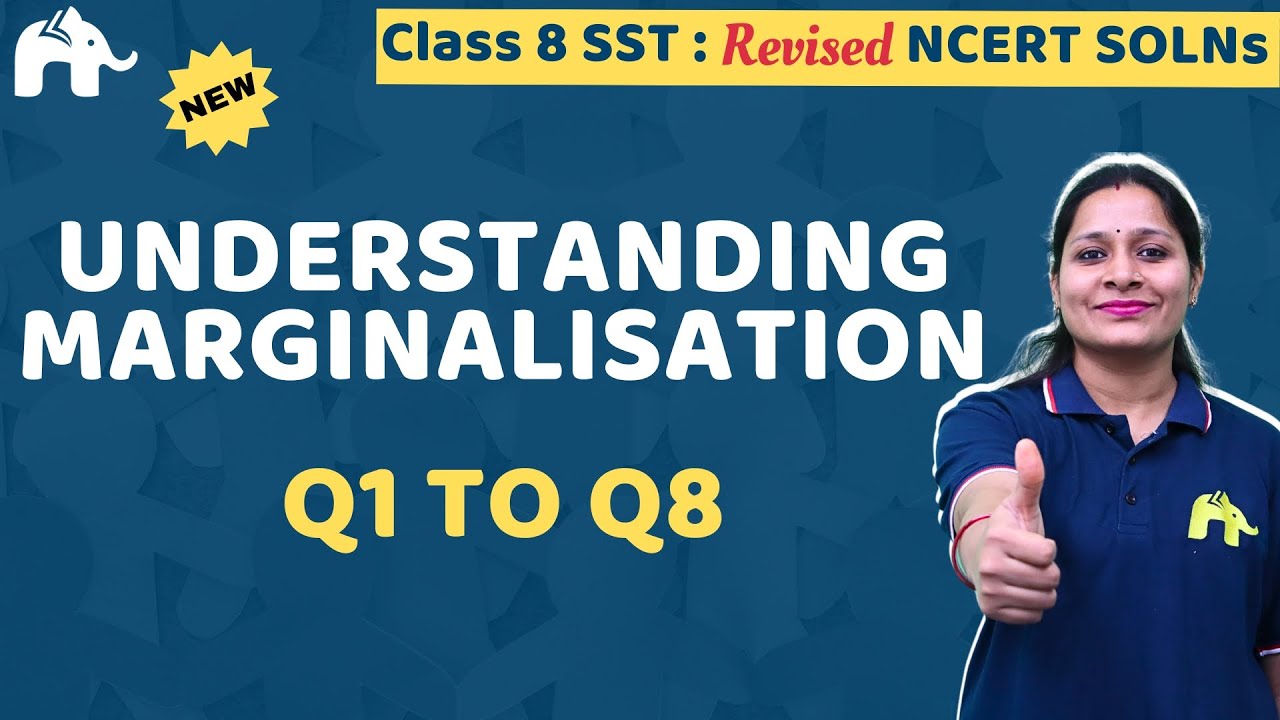 NEW

Class 8 SST : Revised NCERT SOLNs

UNDERSTANDING MARGINALISATION

Q1 TO Q8